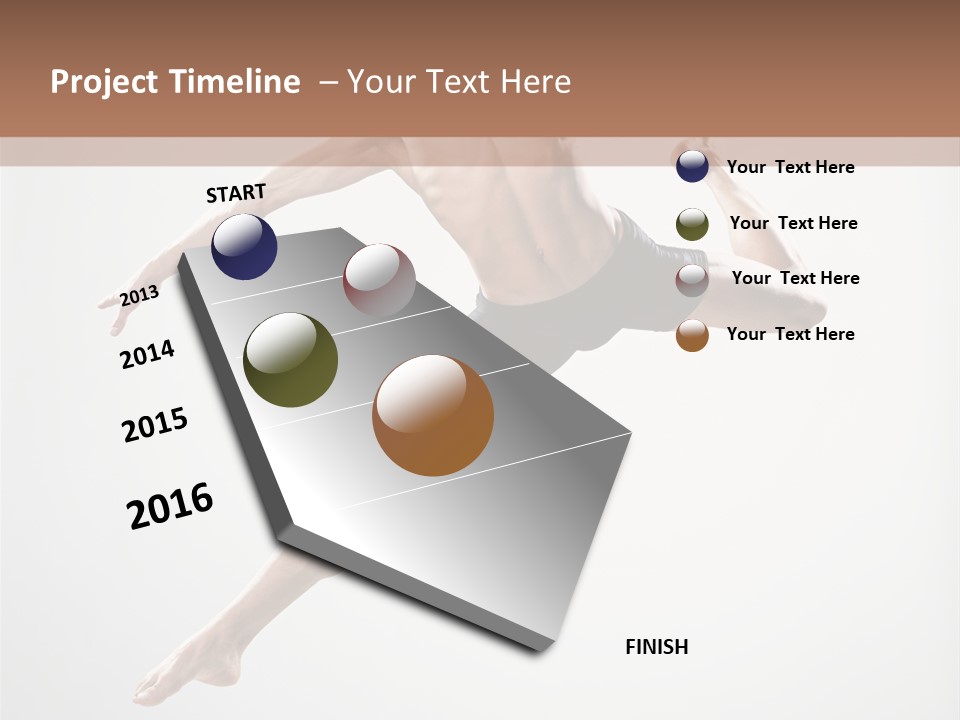 Project Timeline – Your Text Here

START

2013

2014

2015

2016

FINISH

Your Text Here

Your Text Here

Your Text Here

Your Text Here